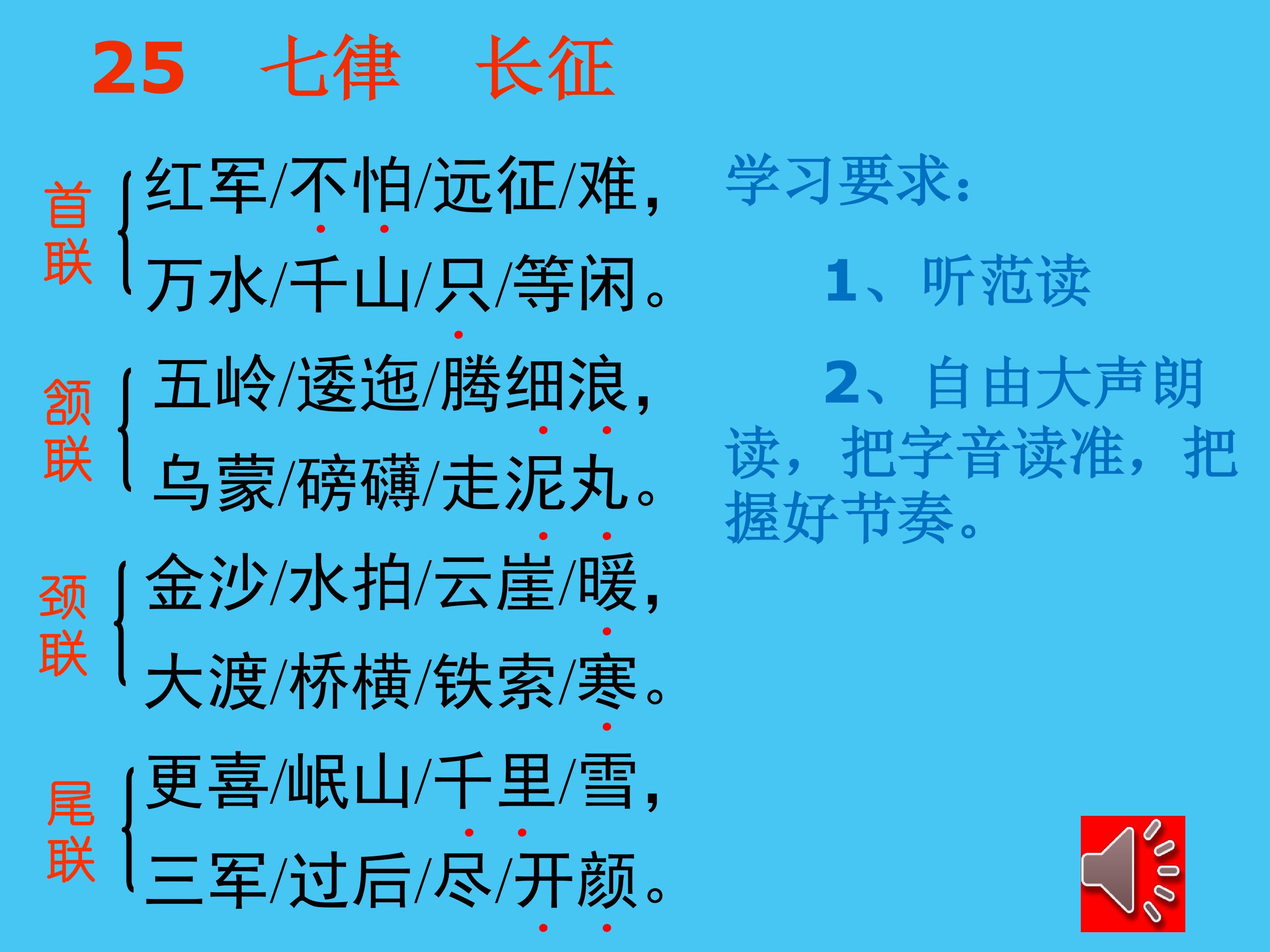 25　七律　长征

首联
红军/不怕/远征/难，
万水/千山/只/等闲。

颔联
五岭/逶迤/腾细浪，
乌蒙/磅礴/走泥丸。

颈联
金沙/水拍/云崖/暖，
大渡/桥横/铁索/寒。

尾联
更喜/岷山/千里/雪，
三军/过后/尽/开颜。

学习要求：

1、听范读

2、自由大声朗读，把字音读准，把握好节奏。